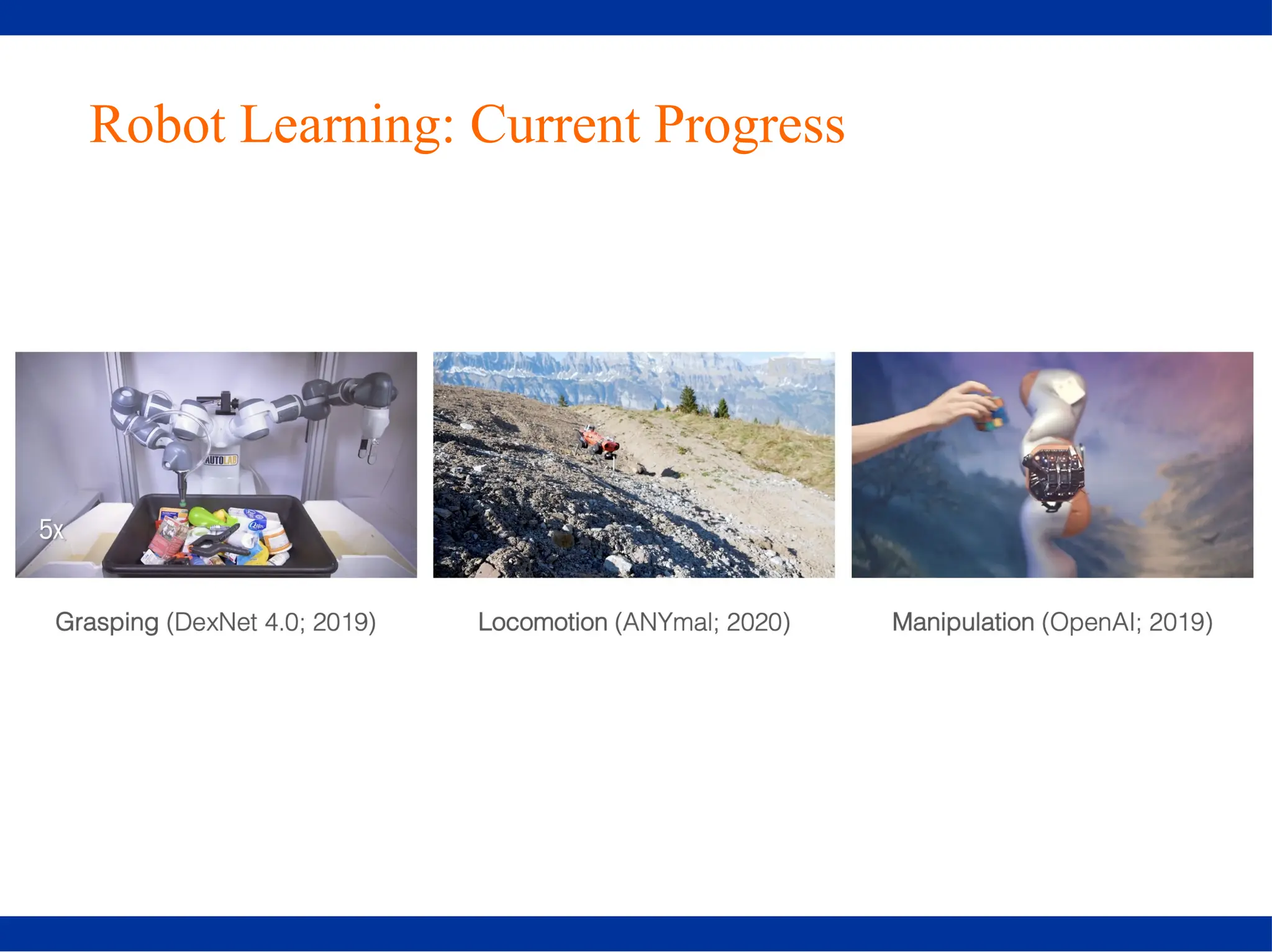 Robot Learning: Current Progress

AUTOLAB

5x

Grasping (DexNet 4.0; 2019)

Locomotion (ANYmal; 2020)

Manipulation (OpenAI; 2019)